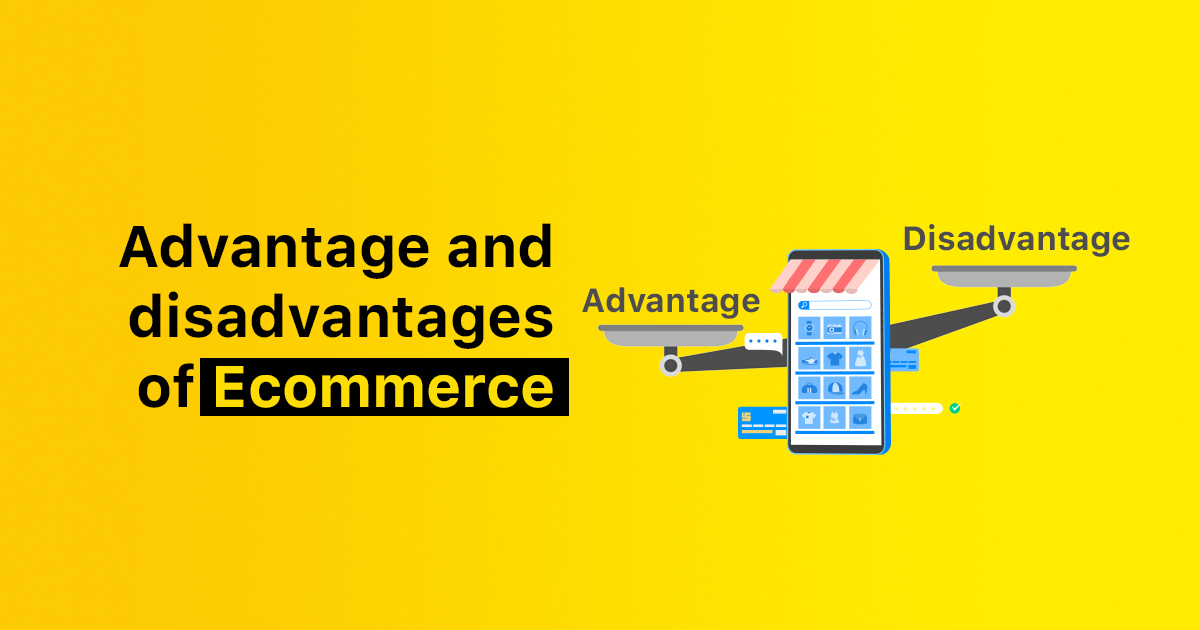 Advantage and disadvantages of Ecommerce

Advantage

Disadvantage